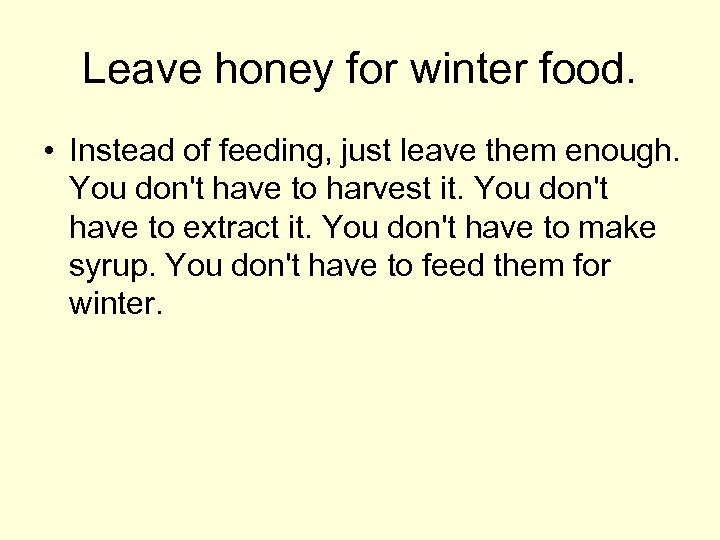 Leave honey for winter food.

• Instead of feeding, just leave them enough. You don't have to harvest it. You don't have to extract it. You don't have to make syrup. You don't have to feed them for winter.